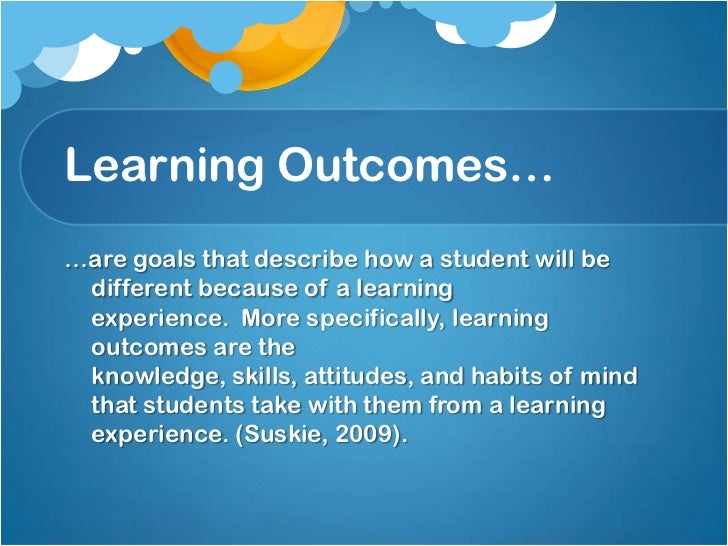 Learning Outcomes…

…are goals that describe how a student will be different because of a learning experience. More specifically, learning outcomes are the knowledge, skills, attitudes, and habits of mind that students take with them from a learning experience. (Suskie, 2009).